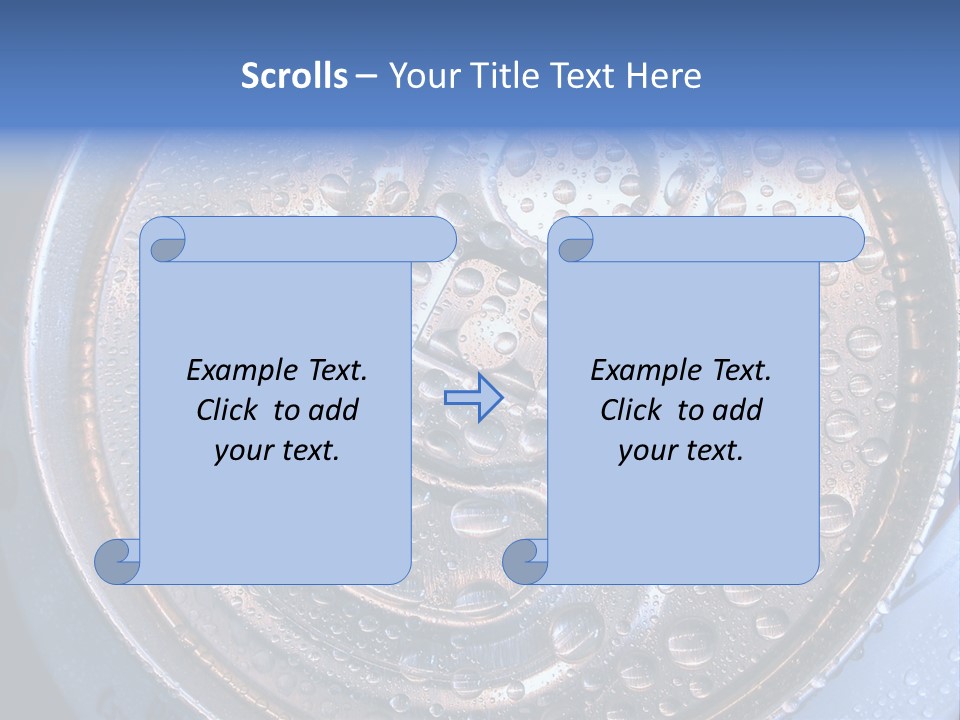 Scrolls – Your Title Text Here

Example Text. Click to add your text.

Example Text. Click to add your text.